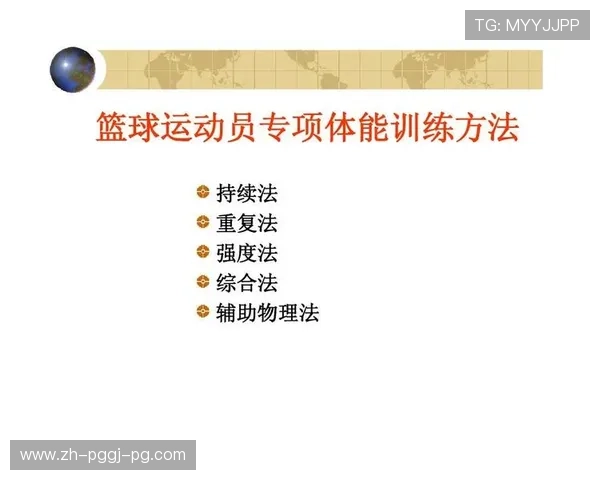 TG: MYYJJPP

篮球运动员专项体能训练方法

持续法
重复法
强度法
综合法
辅助物理法

www.zh-pggj-pg.com